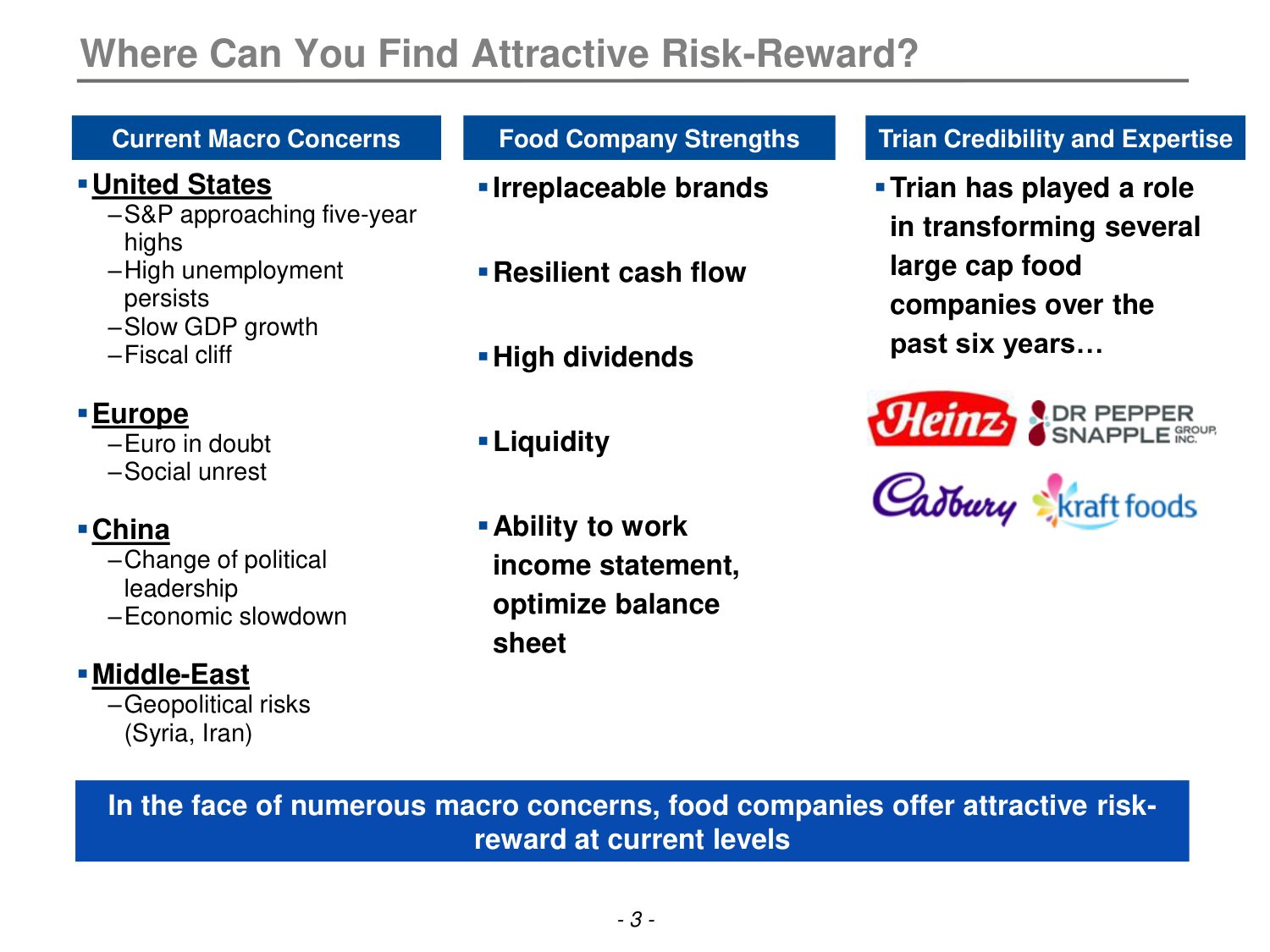 Where Can You Find Attractive Risk-Reward?

Current Macro Concerns

▪ United States
– S&P approaching five-year highs
– High unemployment persists
– Slow GDP growth
– Fiscal cliff

▪ Europe
– Euro in doubt
– Social unrest

▪ China
– Change of political leadership
– Economic slowdown

▪ Middle-East
– Geopolitical risks (Syria, Iran)

Food Company Strengths

▪ Irreplaceable brands

▪ Resilient cash flow

▪ High dividends

▪ Liquidity

▪ Ability to work income statement, optimize balance sheet

Trian Credibility and Expertise

▪ Trian has played a role in transforming several large cap food companies over the past six years…

Heinz

DR PEPPER SNAPPLE GROUP, INC.

Cadbury

kraft foods

In the face of numerous macro concerns, food companies offer attractive risk-reward at current levels

- 3 -